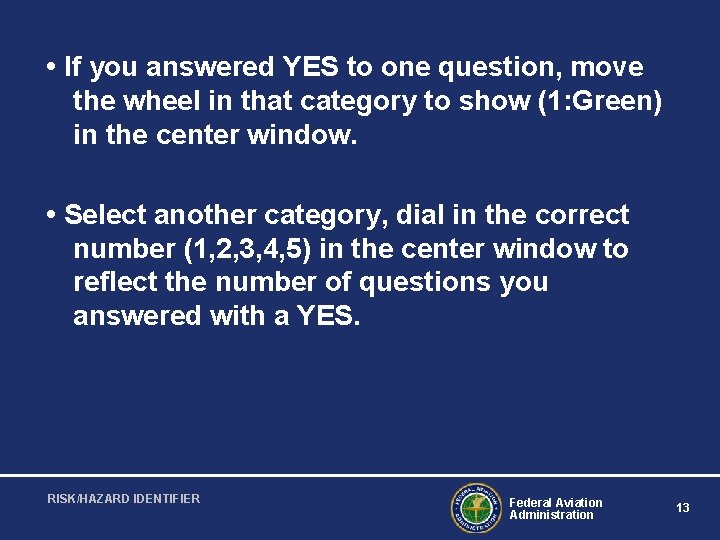 • If you answered YES to one question, move the wheel in that category to show (1:Green) in the center window.

• Select another category, dial in the correct number (1,2,3,4,5) in the center window to reflect the number of questions you answered with a YES.

RISK/HAZARD IDENTIFIER

FEDERAL AVIATION ADMINISTRATION

Federal Aviation Administration

13